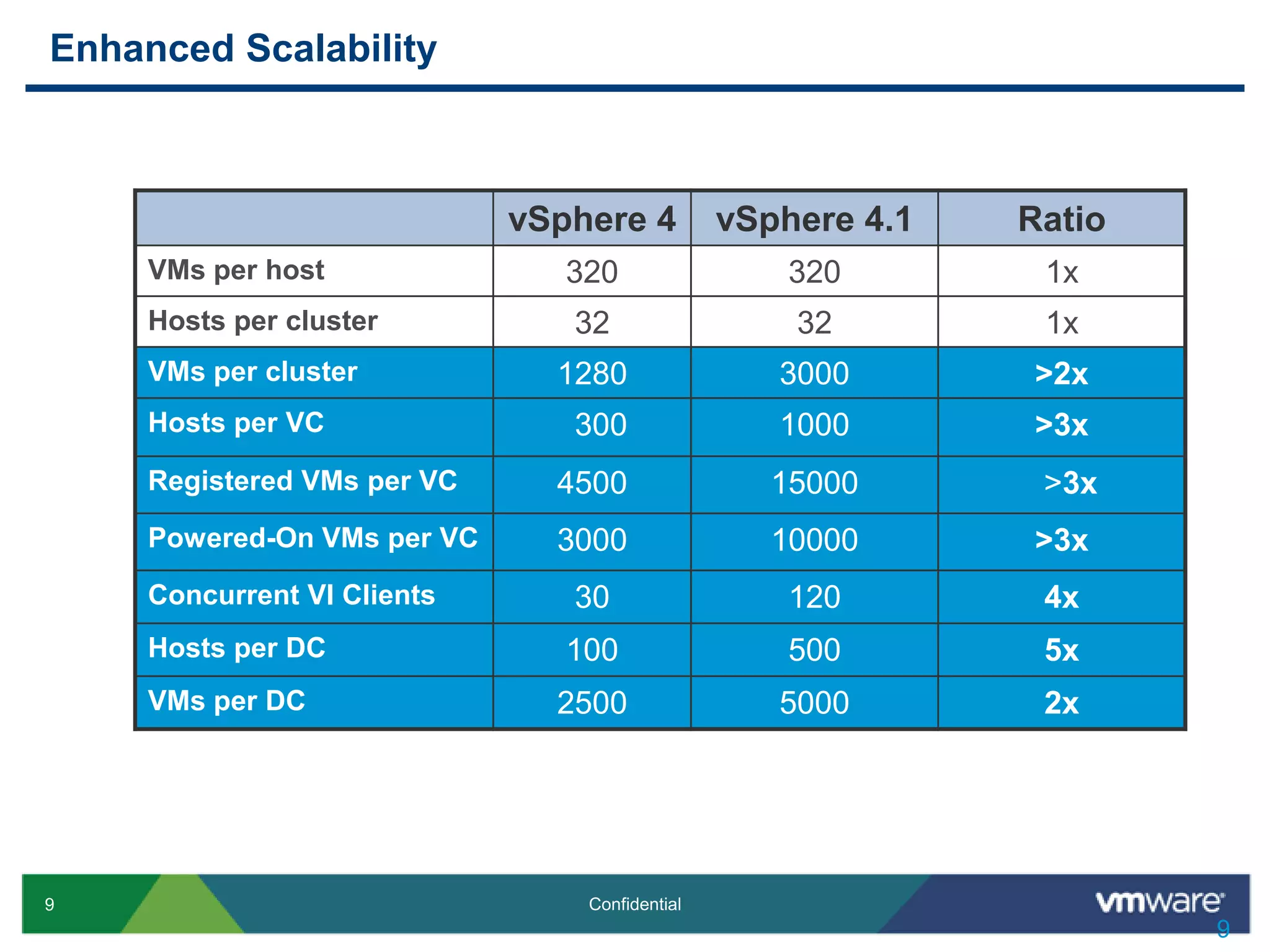 Enhanced Scalability

| | vSphere 4 | vSphere 4.1 | Ratio |
|---|---|---|---|
| VMs per host | 320 | 320 | 1x |
| Hosts per cluster | 32 | 32 | 1x |
| VMs per cluster | 1280 | 3000 | >2x |
| Hosts per VC | 300 | 1000 | >3x |
| Registered VMs per VC | 4500 | 15000 | >3x |
| Powered-On VMs per VC | 3000 | 10000 | >3x |
| Concurrent VI Clients | 30 | 120 | 4x |
| Hosts per DC | 100 | 500 | 5x |
| VMs per DC | 2500 | 5000 | 2x |

9

Confidential

vmware

9